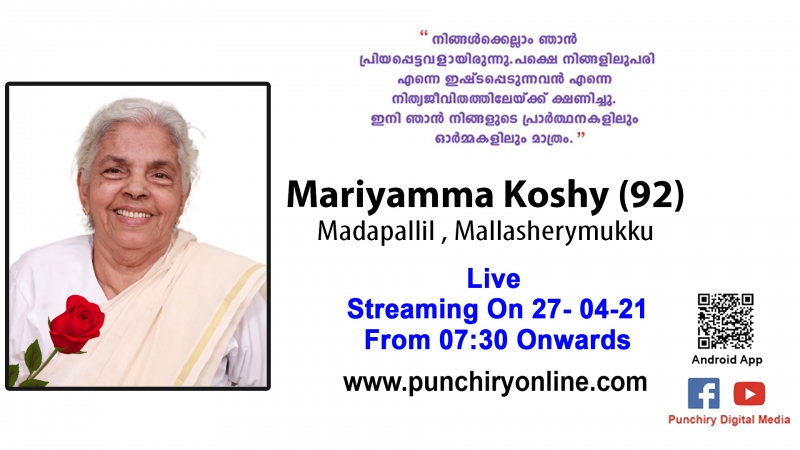 “ നിങ്ങൾക്കെല്ലാം ഞാൻ പ്രിയപ്പെട്ടവളായിരുന്നു. പക്ഷെ നിങ്ങളിലുപരി എന്നെ ഇഷ്ടപ്പെടുന്നവൻ എന്നെ നിത്യജീവിതത്തിലേയ്ക്ക് ക്ഷണിച്ചു. ഇനി ഞാൻ നിങ്ങളുടെ പ്രാർത്ഥനകളിലും ഓർമ്മകളിലും മാത്രം. ”

Mariyamma Koshy (92)
Madapallil , Mallasherymukku

Live
Streaming On 27- 04-21
From 07:30 Onwards

www.punchiryonline.com

Android App

Punchiry Digital Media